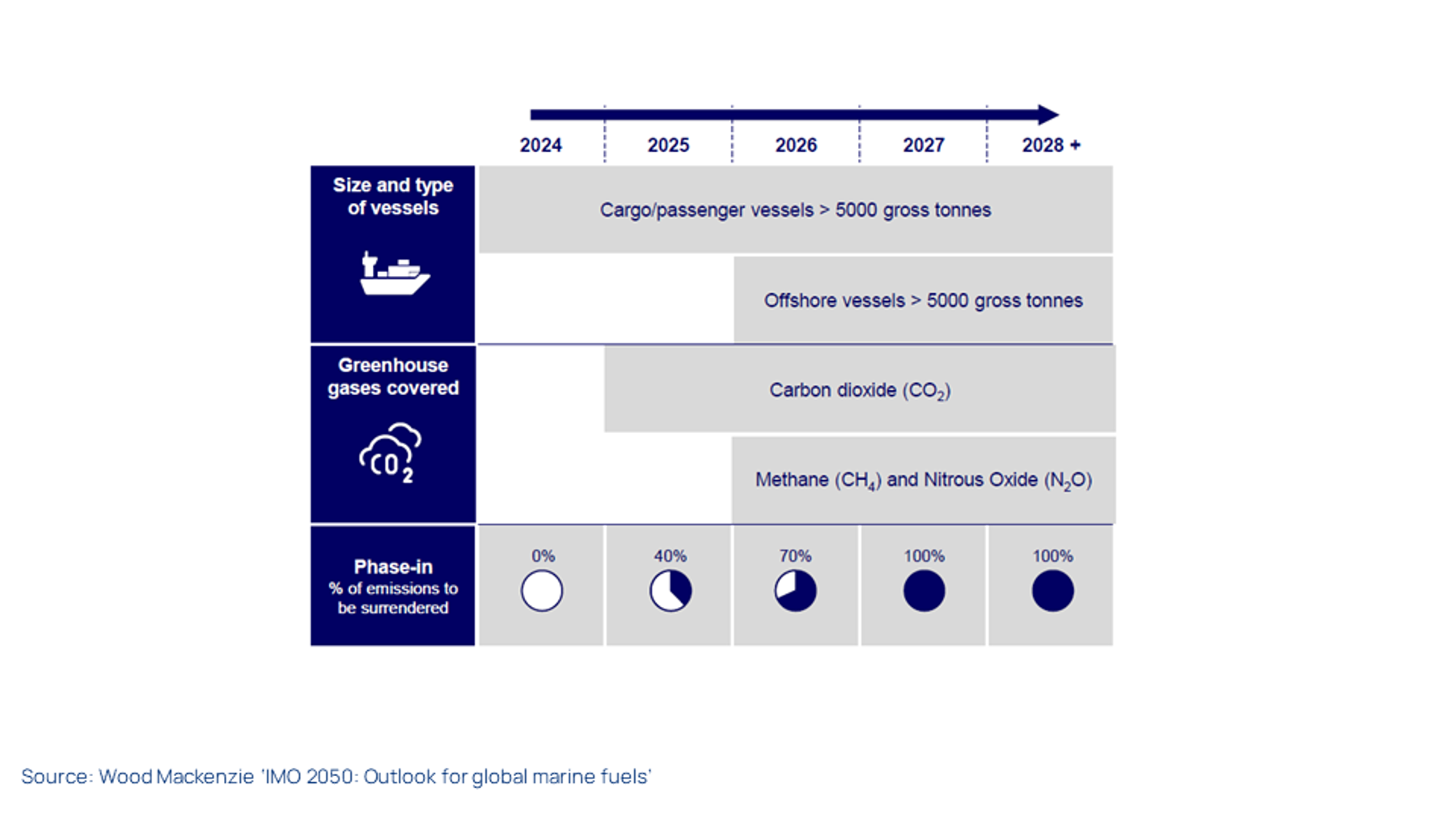 2024 2025 2026 2027 2028 +

Size and type of vessels

Cargo/passenger vessels > 5000 gross tonnes

Offshore vessels > 5000 gross tonnes

Greenhouse gases covered

$CO_2$

Carbon dioxide ($CO_2$)

Methane ($CH_4$) and Nitrous Oxide ($N_2O$)

Phase-in
% of emissions to be surrendered

0%
40%
70%
100%
100%

Source: Wood Mackenzie 'IMO 2050: Outlook for global marine fuels'